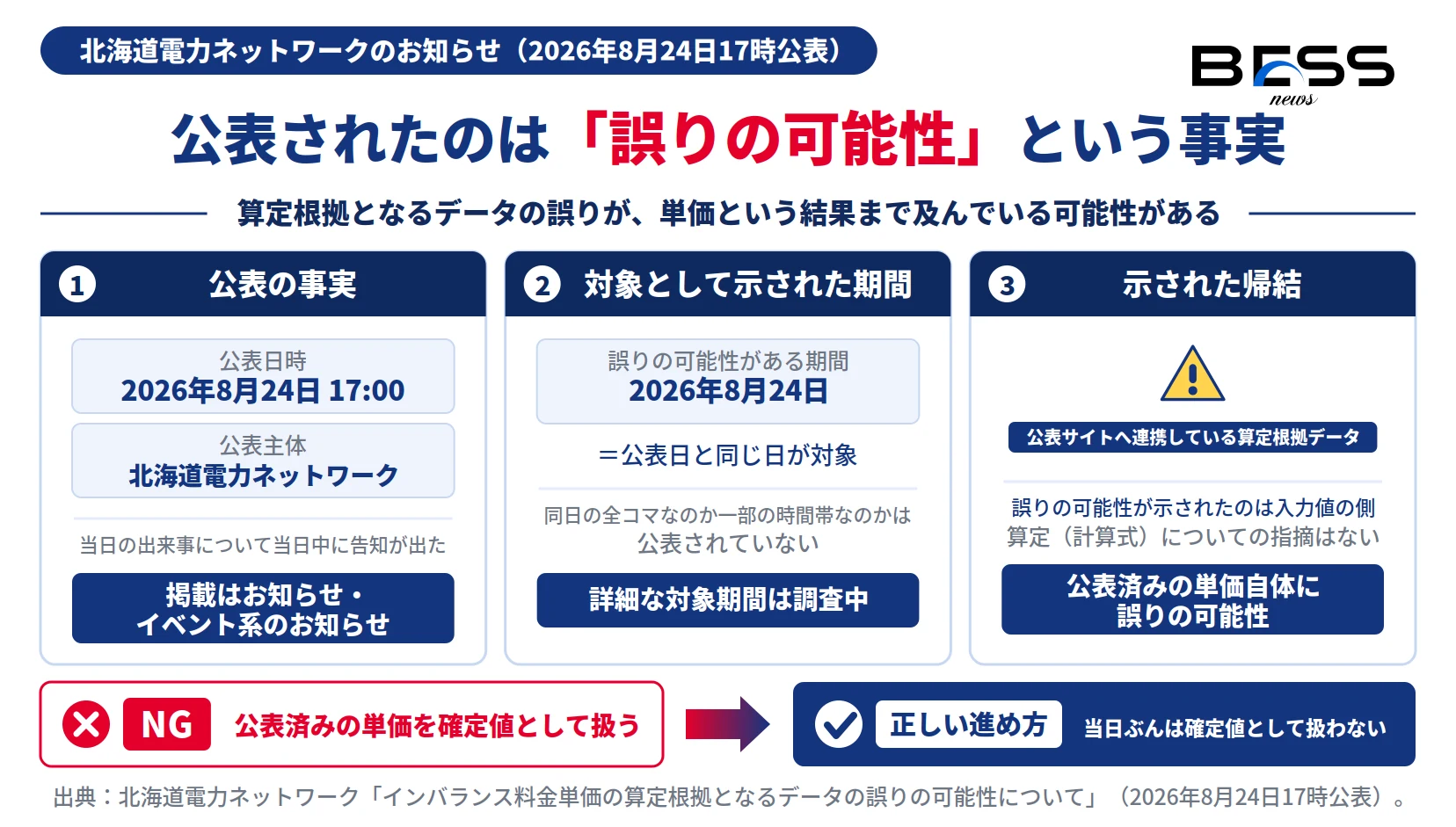 北海道電力ネットワークのお知らせ（2026年8月24日17時公表）

BESS news

公表されたのは「誤りの可能性」という事実

算定根拠となるデータの誤りが、単価という結果まで及んでいる可能性がある

1 公表の事実

公表日時
2026年8月24日 17:00

公表主体
北海道電力ネットワーク

当日の出来事について当日中に告知が出た

掲載はお知らせ・イベント系のお知らせ

2 対象として示された期間

誤りの可能性がある期間
2026年8月24日

＝公表日と同じ日が対象

同日の全コマなのか一部の時間帯なのかは公表されていない

詳細な対象期間は調査中

3 示された帰結

公表サイトへ連携している算定根拠データ

誤りの可能性が示されたのは入力値の側
算定（計算式）についての指摘はない

公表済みの単価自体に誤りの可能性

NG 公表済みの単価を確定値として扱う

正しい進め方 当日ぶんは確定値として扱わない

出典：北海道電力ネットワーク「インバランス料金単価の算定根拠となるデータの誤りの可能性について」（2026年8月24日17時公表）。